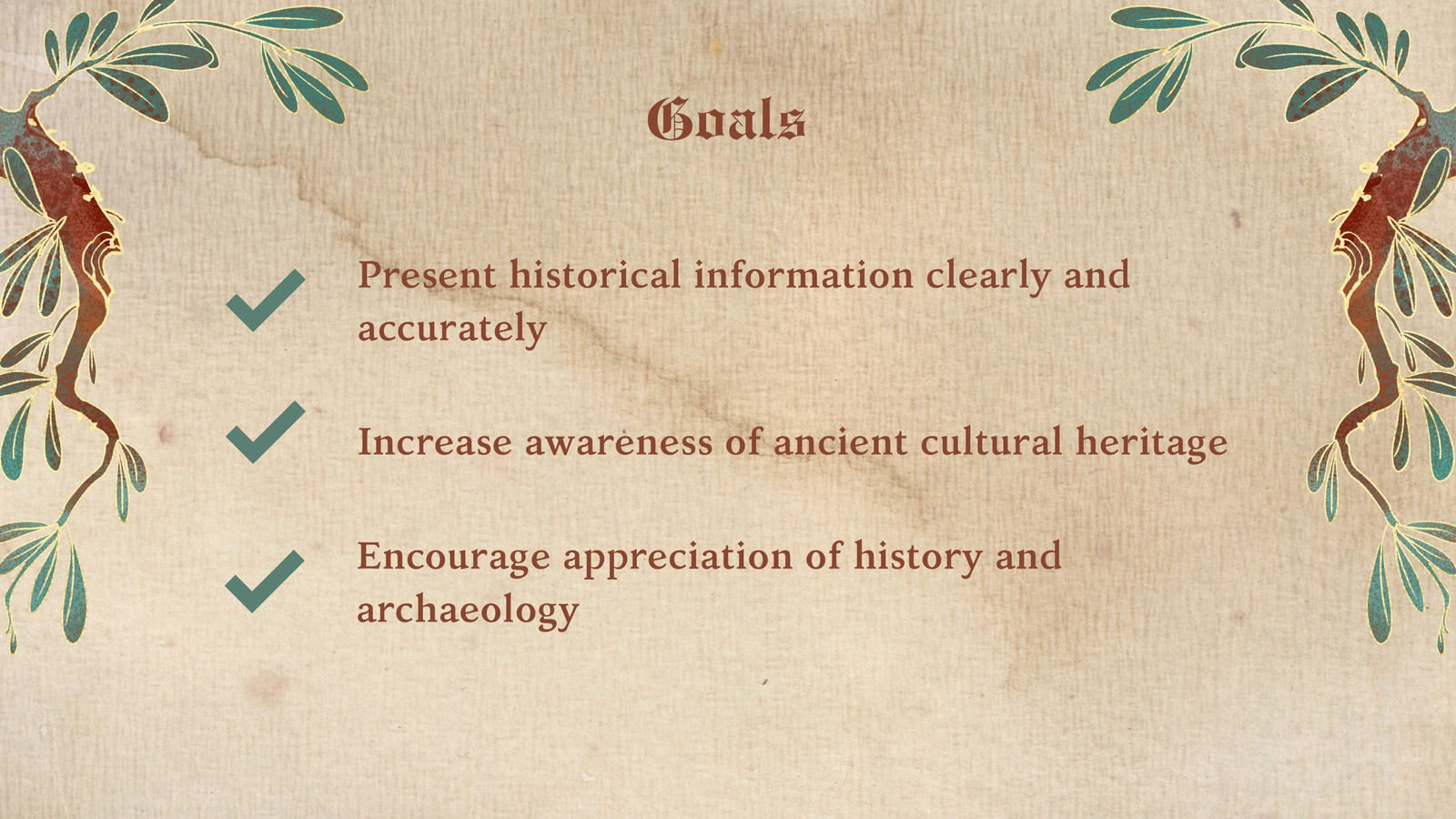 Goals

Present historical information clearly and accurately

Increase awareness of ancient cultural heritage

Encourage appreciation of history and archaeology